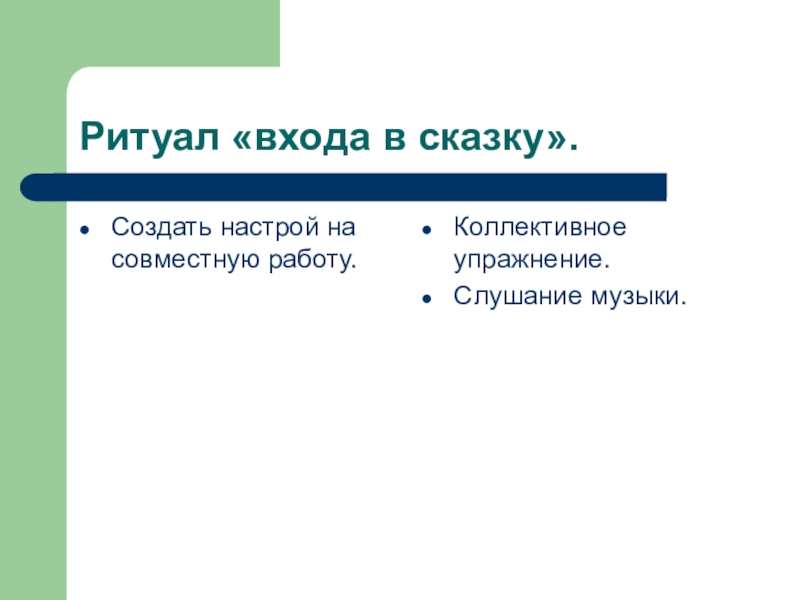 Ритуал «входа в сказку».

- Создать настрой на совместную работу.

- Коллективное упражнение.
- Слушание музыки.